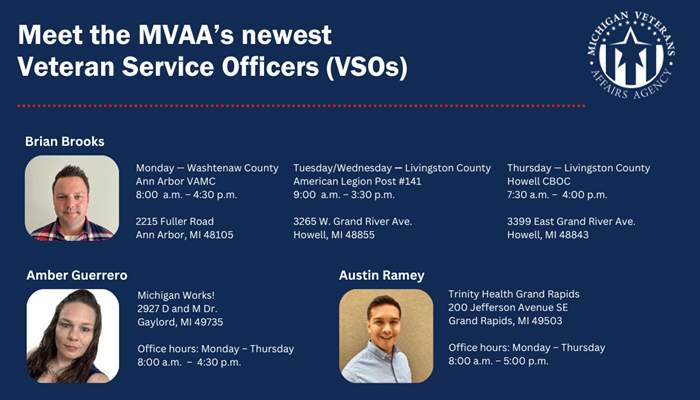 Meet the MVAA's newest Veteran Service Officers (VSOs)

MICHIGAN VETERANS AFFAIRS AGENCY

Brian Brooks

Monday — Washtenaw County
Ann Arbor VAMC
8:00 a.m. – 4:30 p.m.

2215 Fuller Road
Ann Arbor, MI 48105

Tuesday/Wednesday — Livingston County
American Legion Post #141
9:00 a.m. – 3:30 p.m.

3265 W. Grand River Ave.
Howell, MI 48855

Thursday — Livingston County
Howell CBOC
7:30 a.m. – 4:00 p.m.

3399 East Grand River Ave.
Howell, MI 48843

Amber Guerrero

Michigan Works!
2927 D and M Dr.
Gaylord, MI 49735

Office hours: Monday – Thursday
8:00 a.m. – 4:30 p.m.

Austin Ramey

Trinity Health Grand Rapids
200 Jefferson Avenue SE
Grand Rapids, MI 49503

Office hours: Monday – Thursday
8:00 a.m. – 5:00 p.m.